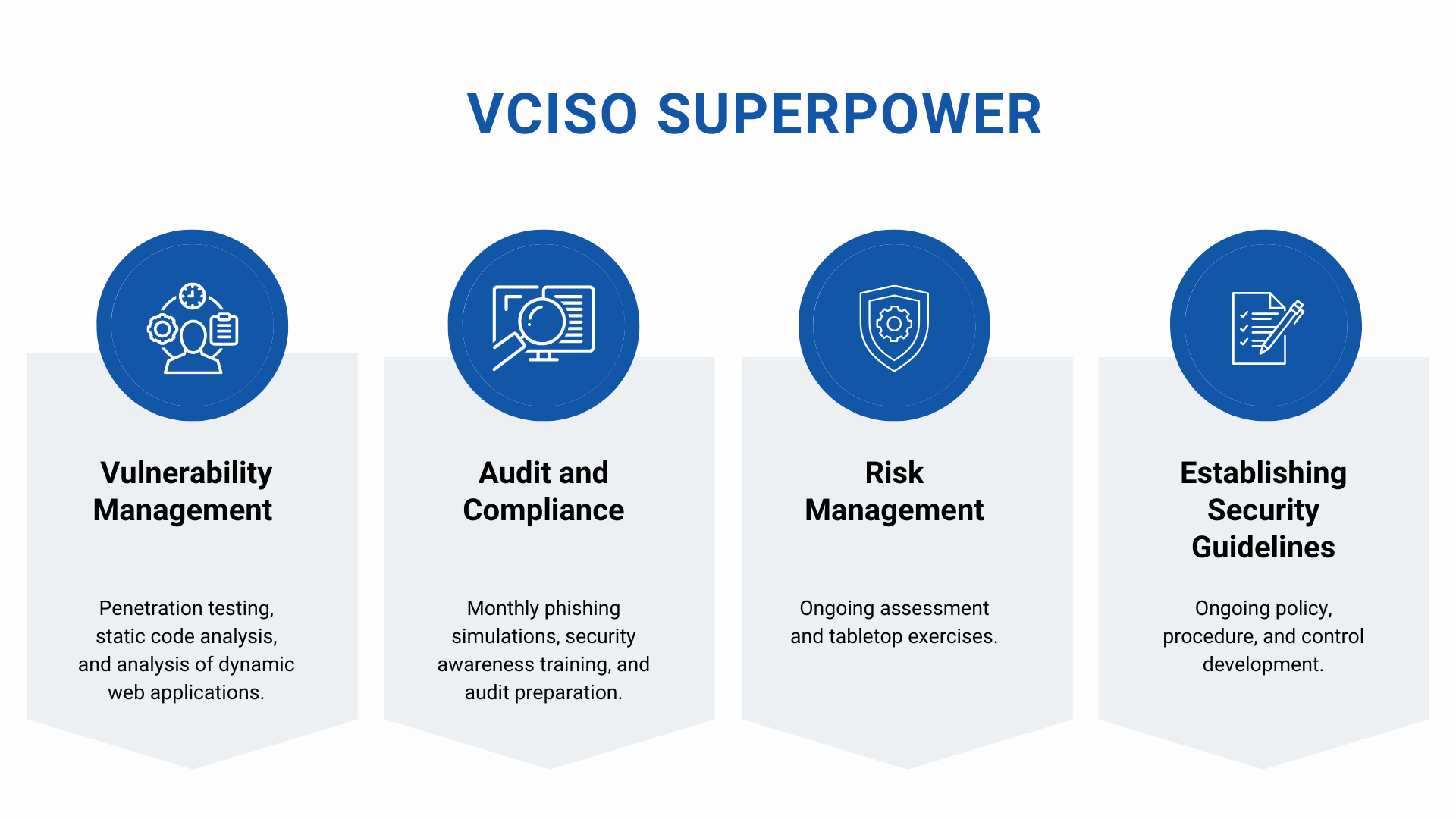 VCISO SUPERPOWER

Vulnerability Management

Penetration testing, static code analysis, and analysis of dynamic web applications.

Audit and Compliance

Monthly phishing simulations, security awareness training, and audit preparation.

Risk Management

Ongoing assessment and tabletop exercises.

Establishing Security Guidelines

Ongoing policy, procedure, and control development.